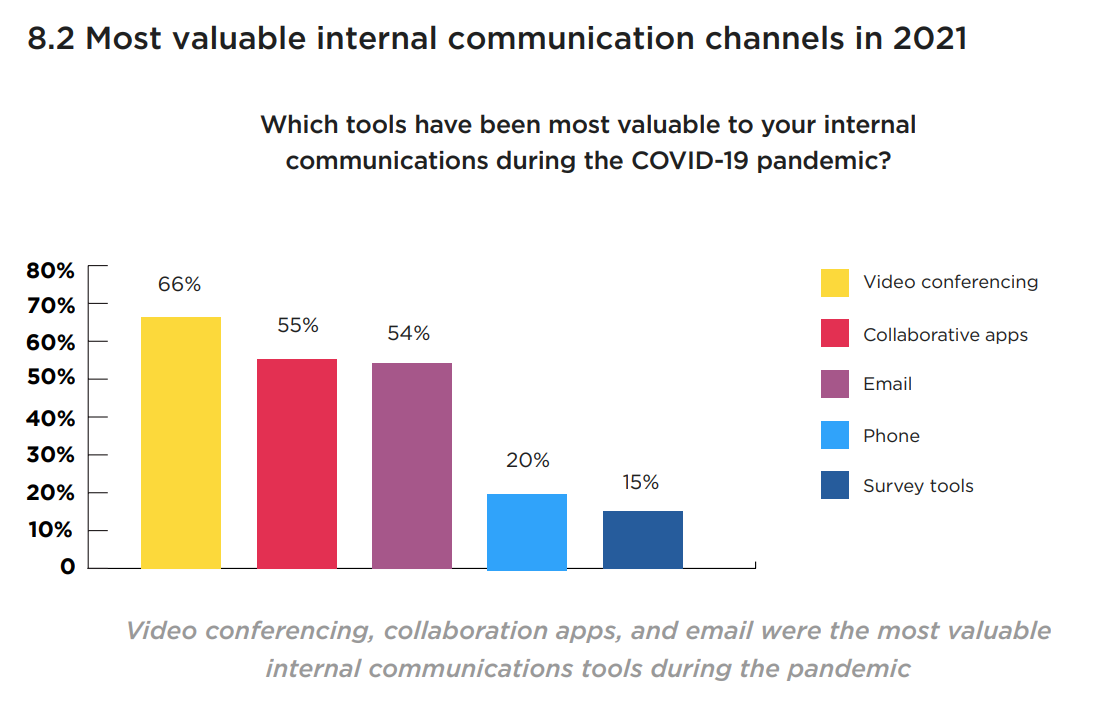 8.2 Most valuable internal communication channels in 2021

Which tools have been most valuable to your internal communications during the COVID-19 pandemic?

80%
70%
60%
50%
40%
30%
20%
10%
0

66%
55%
54%
20%
15%

Video conferencing
Collaborative apps
Email
Phone
Survey tools

Video conferencing, collaboration apps, and email were the most valuable internal communications tools during the pandemic